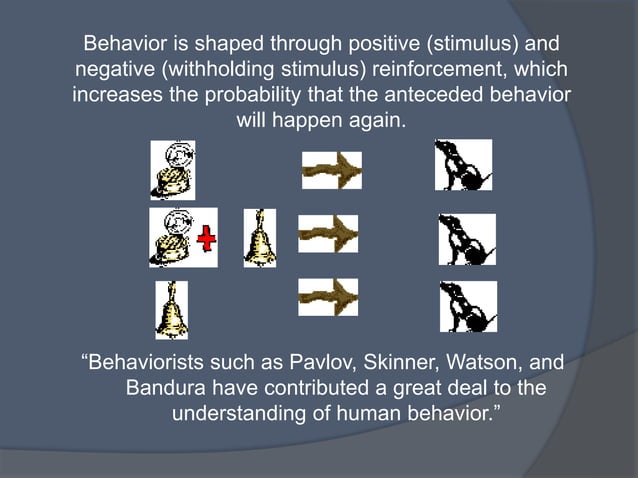 Behavior is shaped through positive (stimulus) and negative (withholding stimulus) reinforcement, which increases the probability that the anteceded behavior will happen again.

“Behaviorists such as Pavlov, Skinner, Watson, and Bandura have contributed a great deal to the understanding of human behavior.”